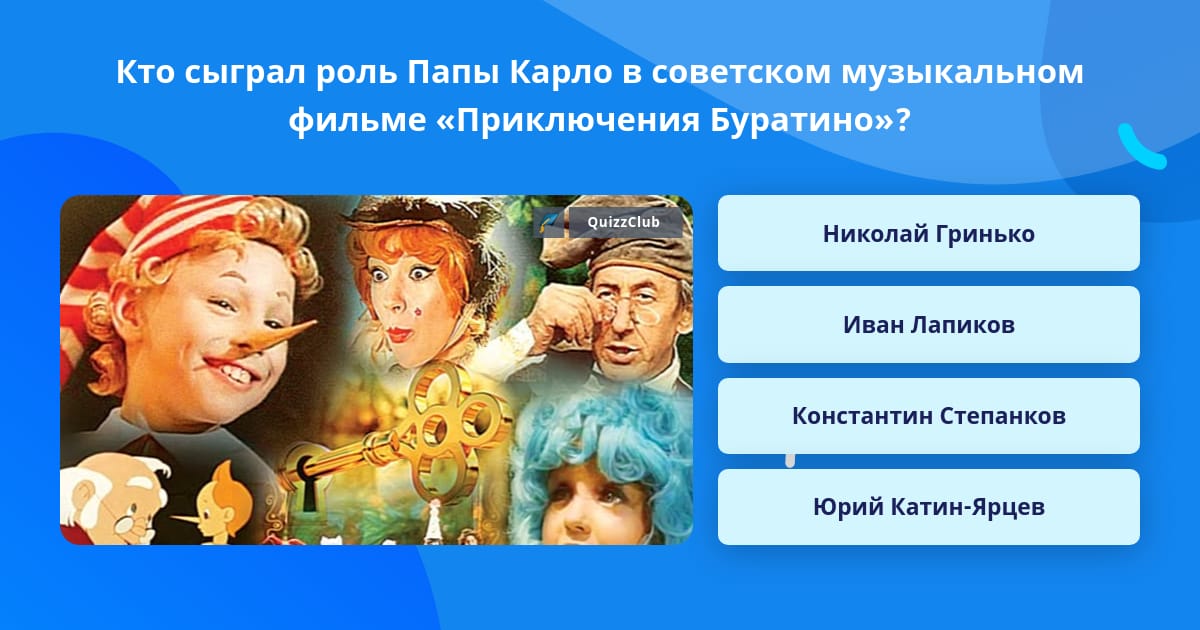 Кто сыграл роль Папы Карло в советском музыкальном фильме «Приключения Буратино»?

QuizzClub

Николай Гринько

Иван Лапиков

Константин Степанков

Юрий Катин-Ярцев